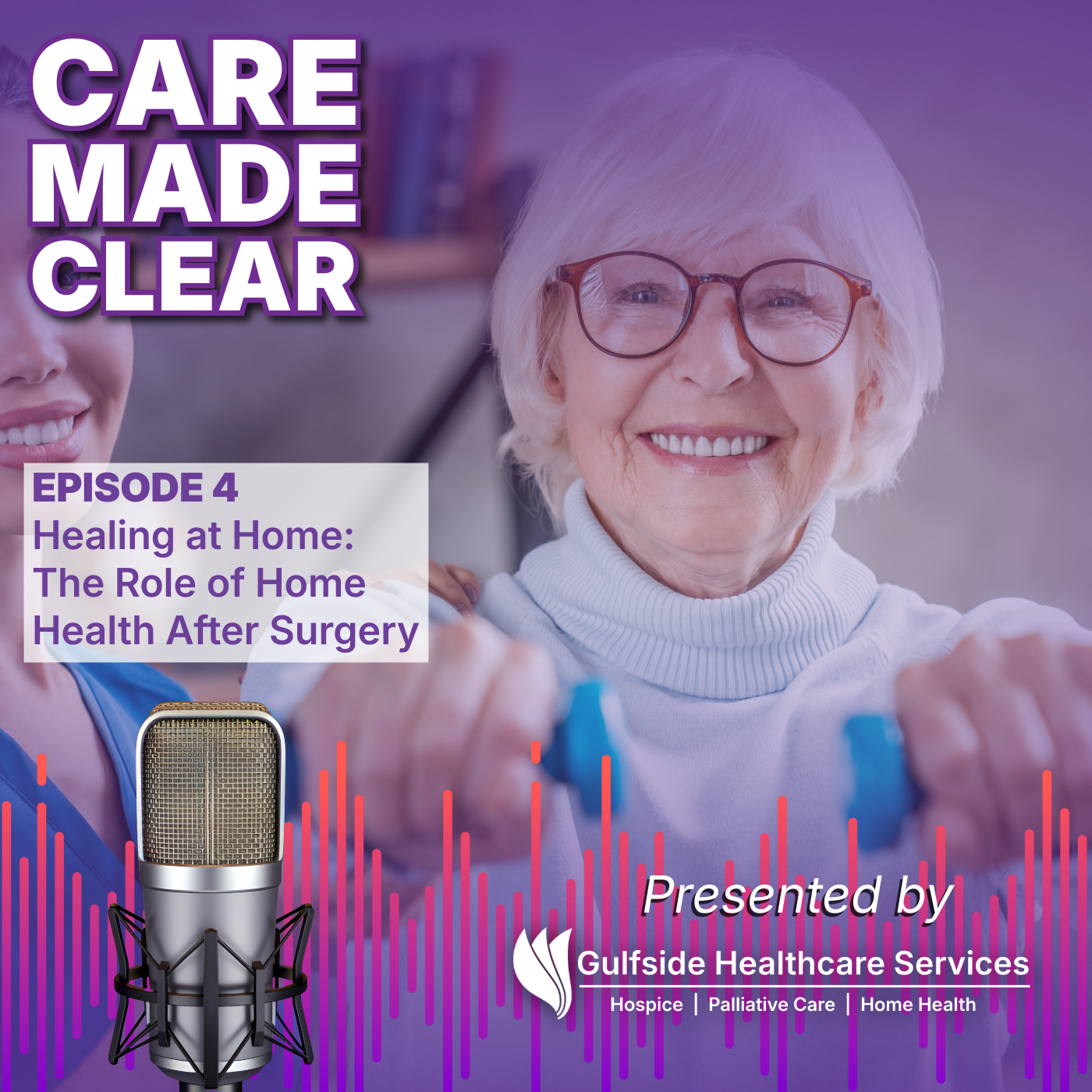 CARE MADE CLEAR

EPISODE 4
Healing at Home: The Role of Home Health After Surgery

Presented by
Gulfside Healthcare Services
Hospice | Palliative Care | Home Health